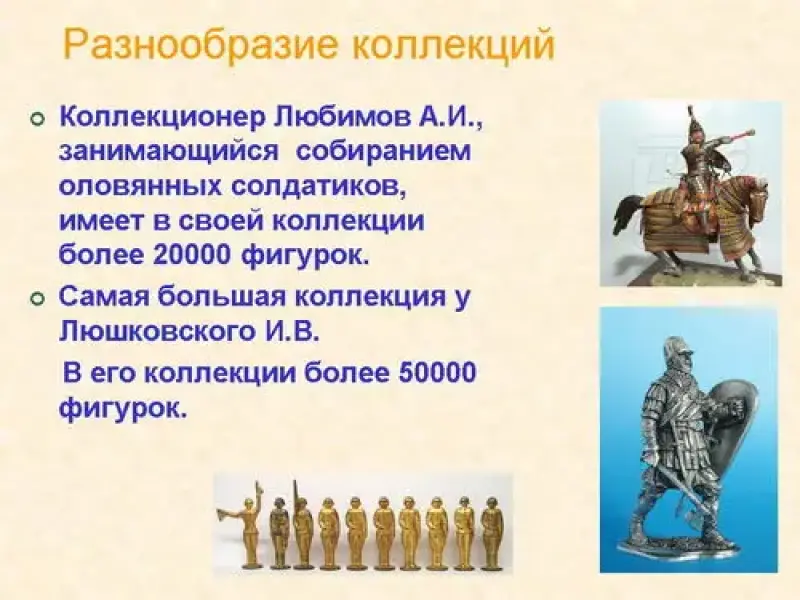 Разнообразие коллекций

Коллекционер Любимов А.И., занимающийся собиранием оловянных солдатиков, имеет в своей коллекции более 20000 фигурок.

Самая большая коллекция у Люшковского И.В.

В его коллекции более 50000 фигурок.